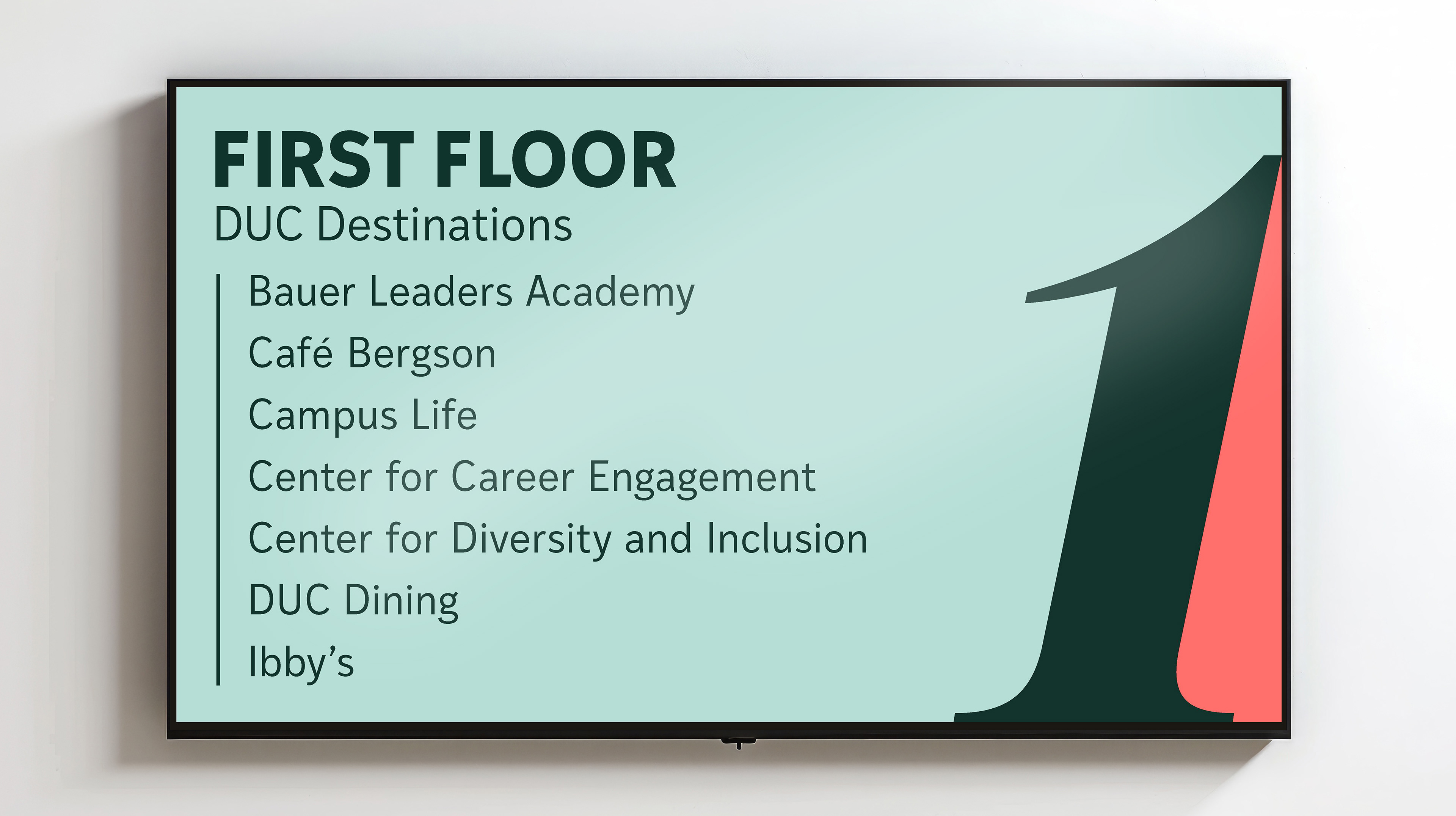 FIRST FLOOR
DUC Destinations

Bauer Leaders Academy
Café Bergson
Campus Life
Center for Career Engagement
Center for Diversity and Inclusion
DUC Dining
Ibby's

1